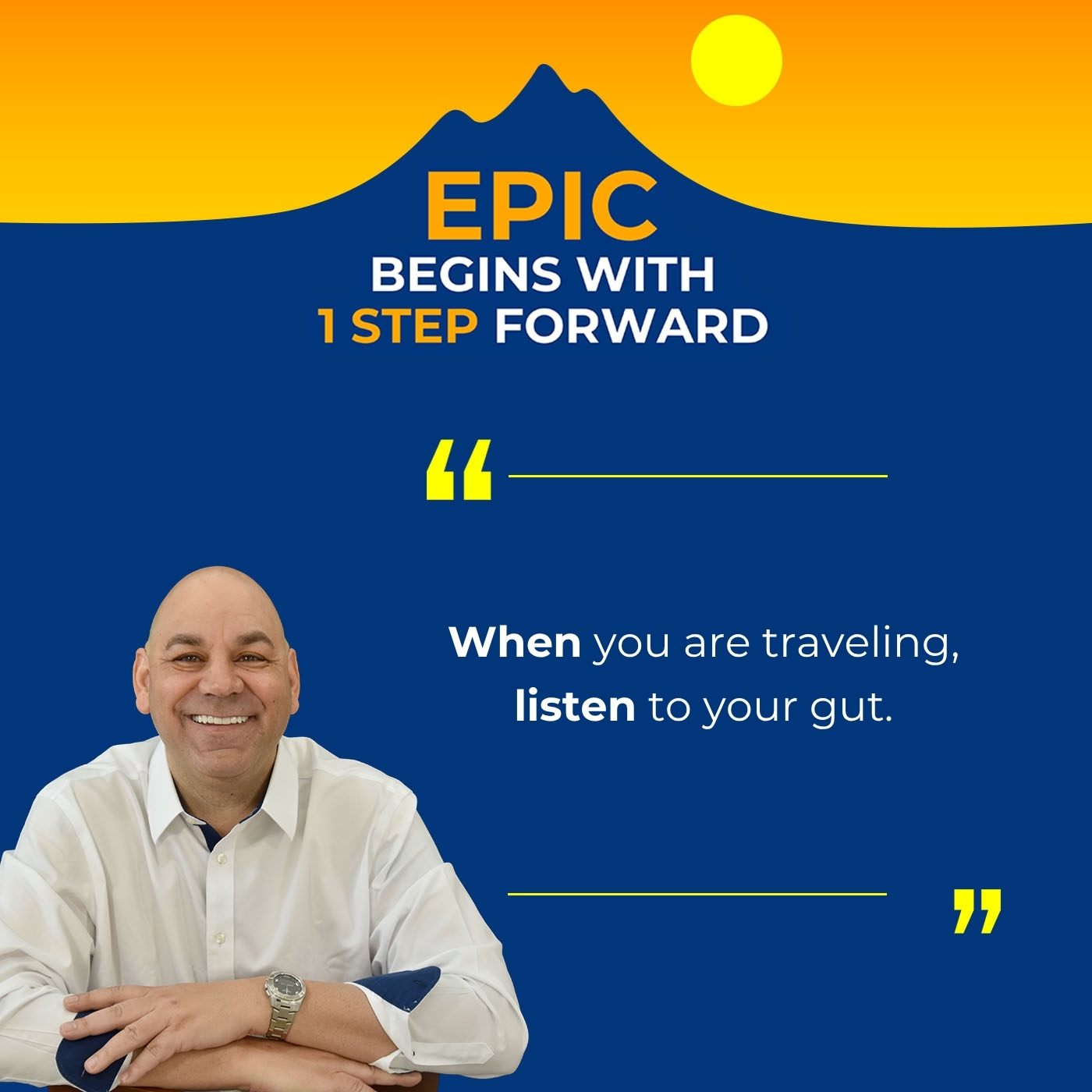 EPIC
BEGINS WITH
1 STEP FORWARD

“

When you are traveling, listen to your gut.

”